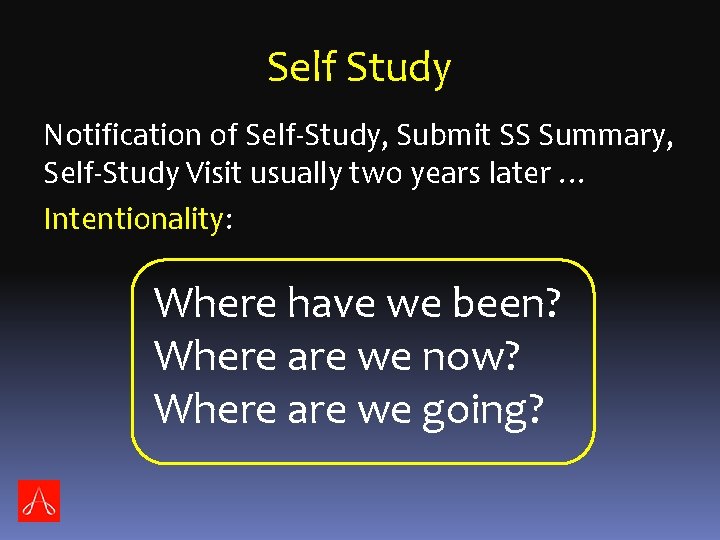 Self Study

Notification of Self-Study, Submit SS Summary, Self-Study Visit usually two years later …

Intentionality:

Where have we been?
Where are we now?
Where are we going?